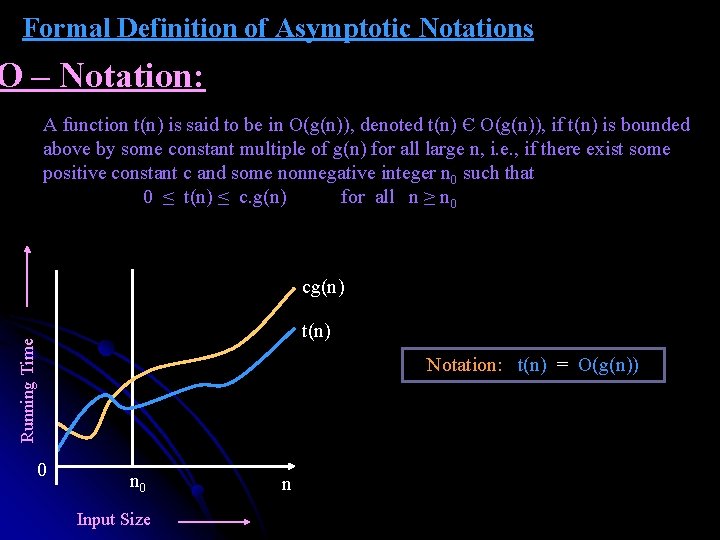 Formal Definition of Asymptotic Notations

O – Notation:

A function t(n) is said to be in O(g(n)), denoted t(n) Є O(g(n)), if t(n) is bounded above by some constant multiple of g(n) for all large n, i.e., if there exist some positive constant c and some nonnegative integer $n_0$ such that

$0 \leq t(n) \leq c.g(n)$ for all $n \geq n_0$

cg(n)

t(n)

Running Time

0

$n_0$

n

Input Size

Notation: t(n) = O(g(n))